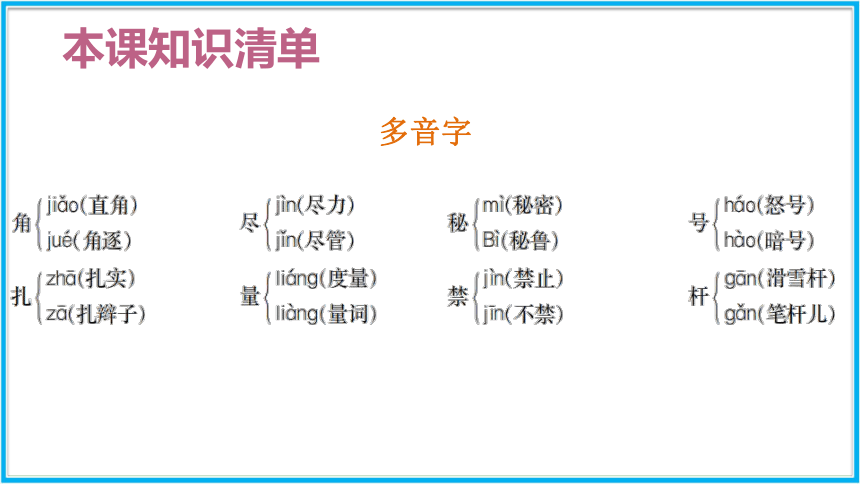 本课知识清单

多音字

角 jiǎo(直角) jué(角逐)

尽 jìn(尽力) jǐn(尽管)

秘 mì(秘密) Bì(秘鲁)

号 háo(怒号) hào(暗号)

扎 zhā(扎实) zā(扎辫子)

量 liáng(度量) liàng(量词)

禁 jìn(禁止) jīn(不禁)

杆 gān(滑雪杆) gǎn(笔杆儿)